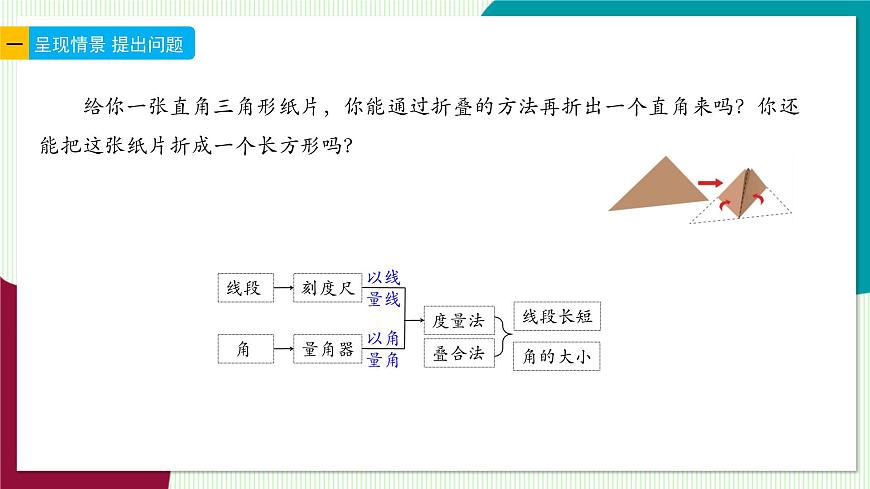 一 呈现情景 提出问题

给你一张直角三角形纸片，你能通过折叠的方法再折出一个直角来吗？你还能把这张纸片折成一个长方形吗？

线段

刻度尺

以线量线

角

量角器

以角量角

度量法

叠合法

线段长短

角的大小